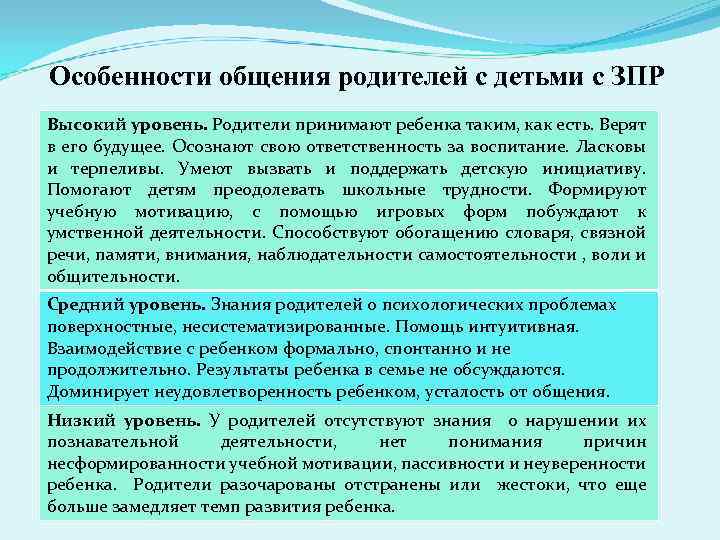 Особенности общения родителей с детьми с ЗПР

Высокий уровень. Родители принимают ребенка таким, как есть. Верят в его будущее. Осознают свою ответственность за воспитание. Ласковы и терпеливы. Умеют вызвать и поддержать детскую инициативу. Помогают детям преодолевать школьные трудности. Формируют учебную мотивацию, с помощью игровых форм побуждают к умственной деятельности. Способствуют обогащению словаря, связной речи, памяти, внимания, наблюдательности самостоятельности , воли и общительности.

Средний уровень. Знания родителей о психологических проблемах поверхностные, несистематизированные. Помощь интуитивная. Взаимодействие с ребенком формально, спонтанно и не продолжительно. Результаты ребенка в семье не обсуждаются. Доминирует неудовлетворенность ребенком, усталость от общения.

Низкий уровень. У родителей отсутствуют знания о нарушении их познавательной деятельности, нет понимания причин несформированности учебной мотивации, пассивности и неуверенности ребенка. Родители разочарованы отстранены или жестоки, что еще больше замедляет темп развития ребенка.